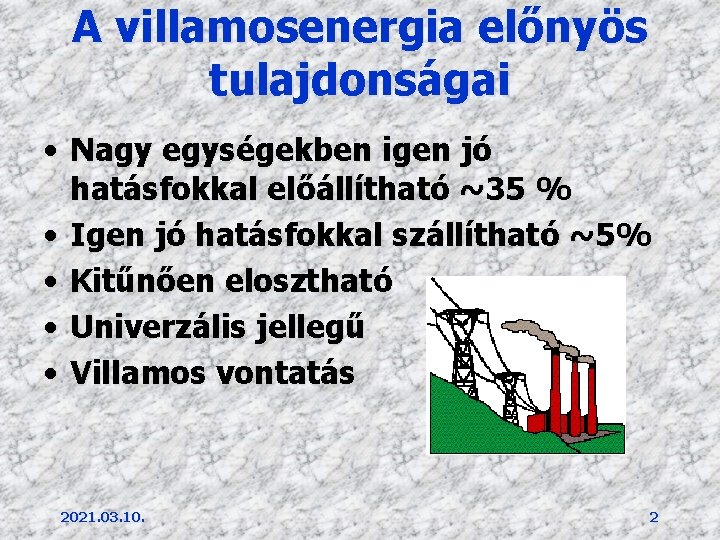 A villamosenergia előnyös tulajdonságai

• Nagy egységekben igen jó hatásfokkal előállítható ~35 %
• Igen jó hatásfokkal szállítható ~5%
• Kitűnően elosztható
• Univerzális jellegű
• Villamos vontatás

2021.03.10.

2